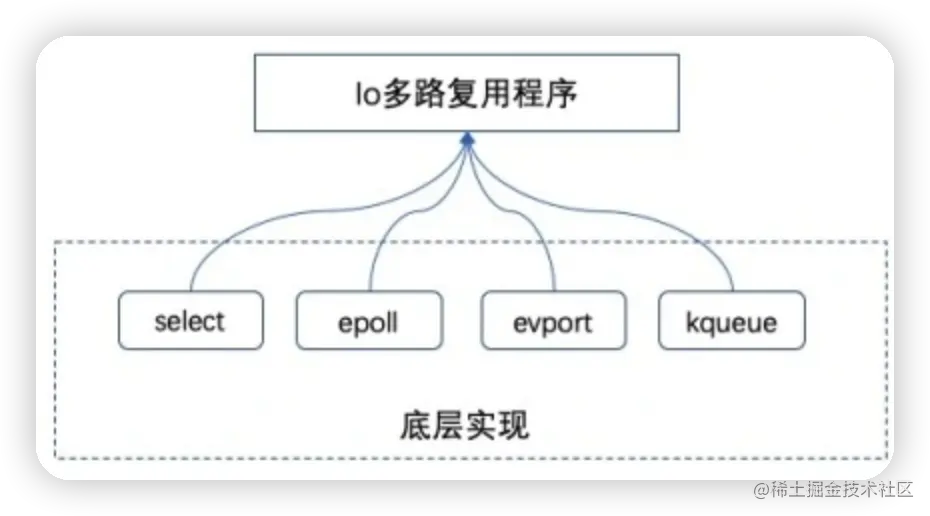 Io多路复用程序

select

epoll

evport

kqueue

底层实现

@稀土掘金技术社区